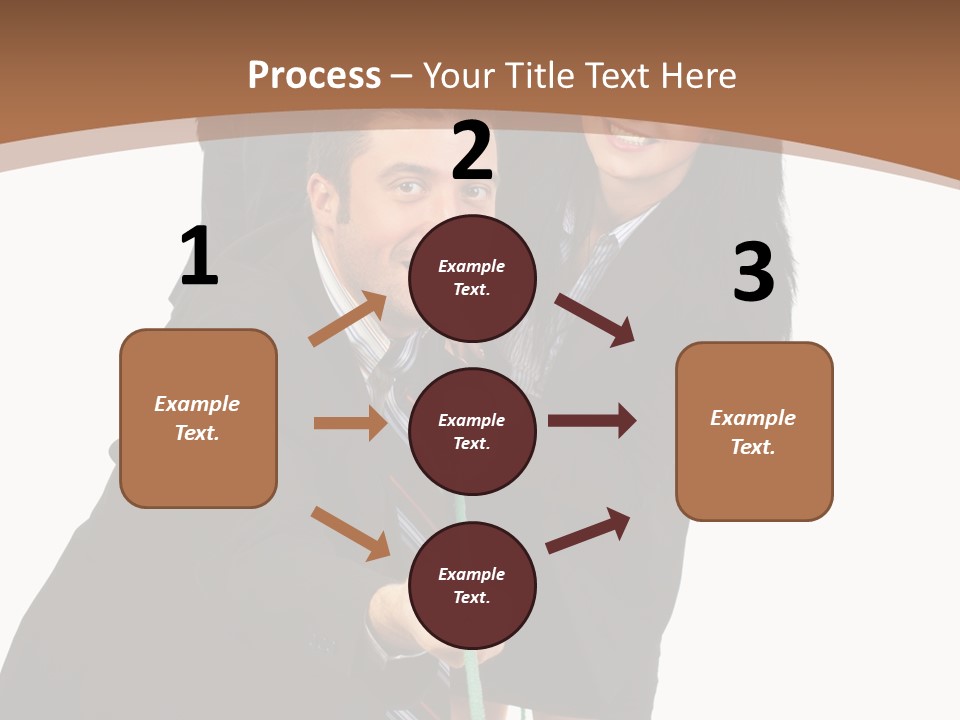 Process – Your Title Text Here

1

Example Text.

2

Example Text.

Example Text.

Example Text.

3

Example Text.